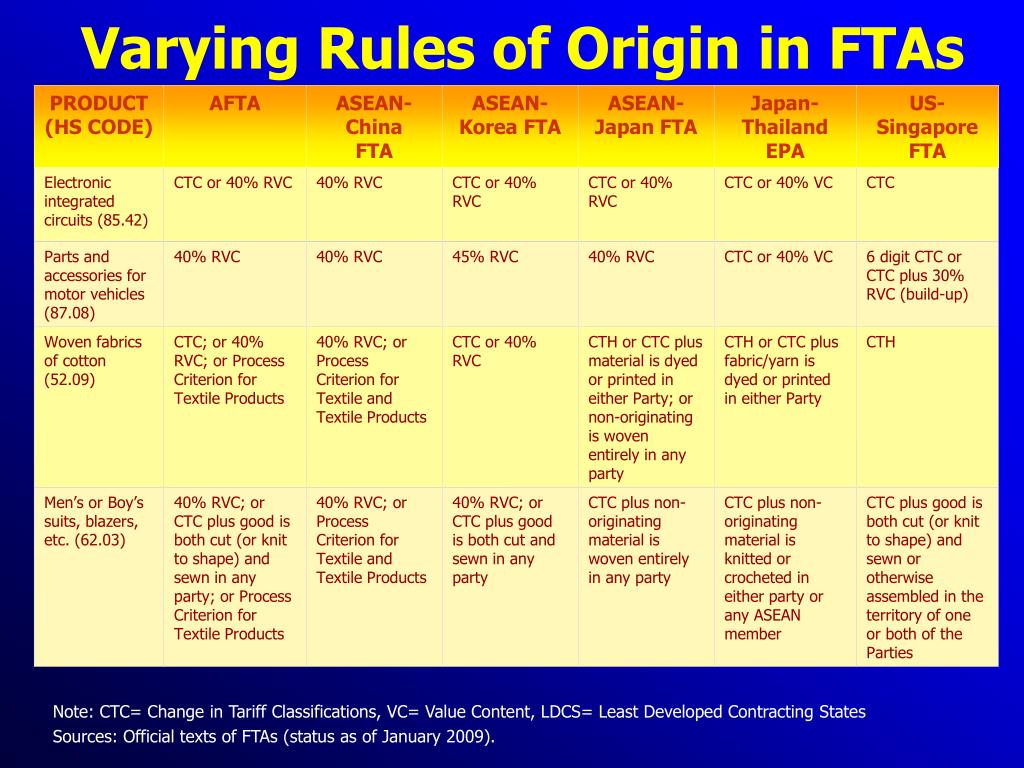 Varying Rules of Origin in FTAs

| PRODUCT (HS CODE) | AFTA | ASEAN-China FTA | ASEAN-Korea FTA | ASEAN-Japan FTA | Japan-Thailand EPA | US-Singapore FTA |
|---|---|---|---|---|---|---|
| Electronic integrated circuits (85.42) | CTC or 40% RVC | 40% RVC | CTC or 40% RVC | CTC or 40% RVC | CTC or 40% VC | CTC |
| Parts and accessories for motor vehicles (87.08) | 40% RVC | 40% RVC | 45% RVC | 40% RVC | CTC or 40% VC | 6 digit CTC or CTC plus 30% RVC (build-up) |
| Woven fabrics of cotton (52.09) | CTC; or 40% RVC; or Process Criterion for Textile Products | 40% RVC; or Process Criterion for Textile and Textile Products | CTC or 40% RVC | CTH or CTC plus material is dyed or printed in either Party; or non-originating is woven entirely in any party | CTH or CTC plus fabric/yarn is dyed or printed in either Party | CTH |
| Men's or Boy's suits, blazers, etc. (62.03) | 40% RVC; or CTC plus good is both cut (or knit to shape) and sewn in any party; or Process Criterion for Textile Products | 40% RVC; or Process Criterion for Textile and Textile Products | 40% RVC; or CTC plus good is both cut and sewn in any party | CTC plus non-originating material is woven entirely in any party | CTC plus non-originating material is knitted or crocheted in either party or any ASEAN member | CTC plus good is both cut (or knit to shape) and sewn or otherwise assembled in the territory of one or both of the Parties |

Note: CTC= Change in Tariff Classifications, VC= Value Content, LDCS= Least Developed Contracting States
Sources: Official texts of FTAs (status as of January 2009).